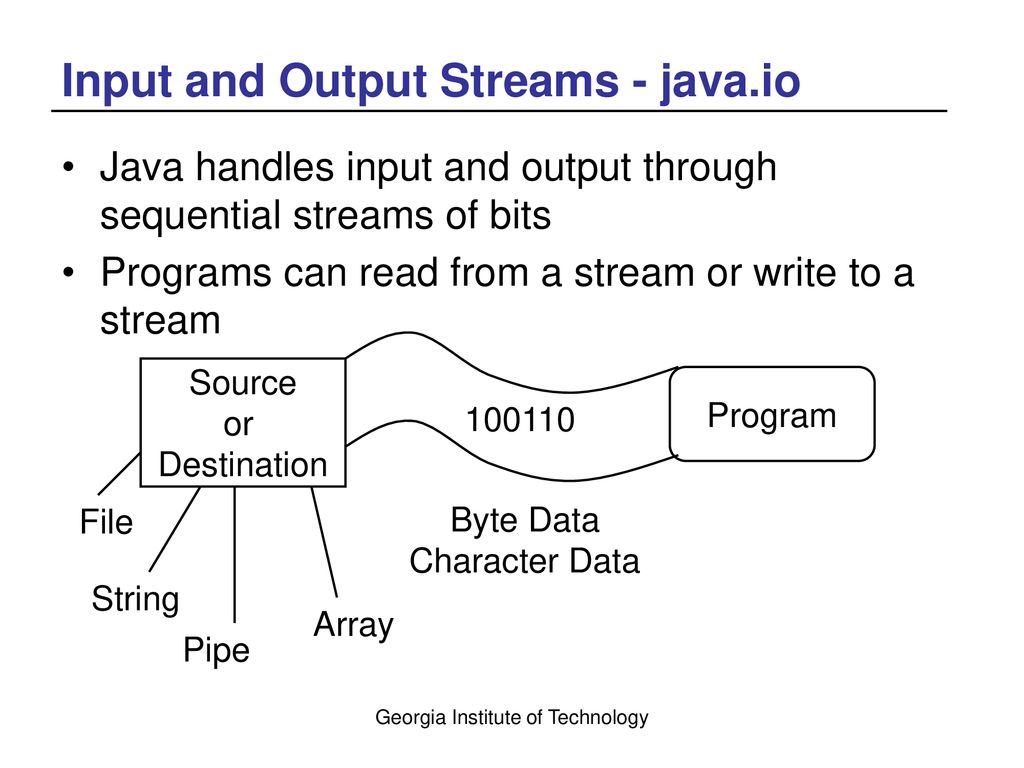 Input and Output Streams - java.io

• Java handles input and output through sequential streams of bits

• Programs can read from a stream or write to a stream

Source or Destination

100110

Program

File

String

Pipe

Array

Byte Data
Character Data

Georgia Institute of Technology